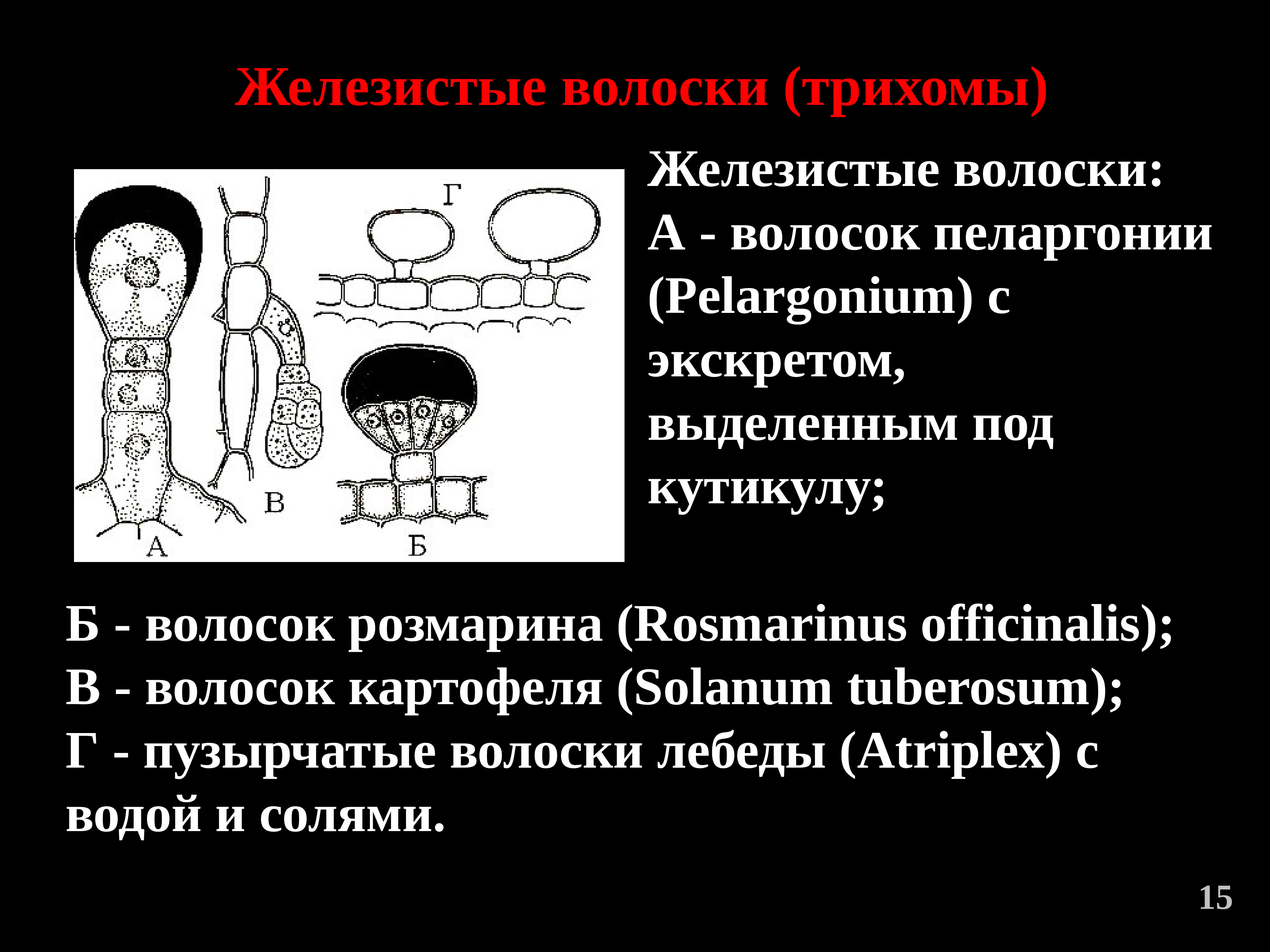 Железистые волоски (трихомы)

Г

В

А

Б

Железистые волоски:
А - волосок пеларгонии (Pelargonium) с экскретом, выделенным под кутикулу;

Б - волосок розмарина (Rosmarinus officinalis);
В - волосок картофеля (Solanum tuberosum);
Г - пузырчатые волоски лебеды (Atriplex) с водой и солями.

15